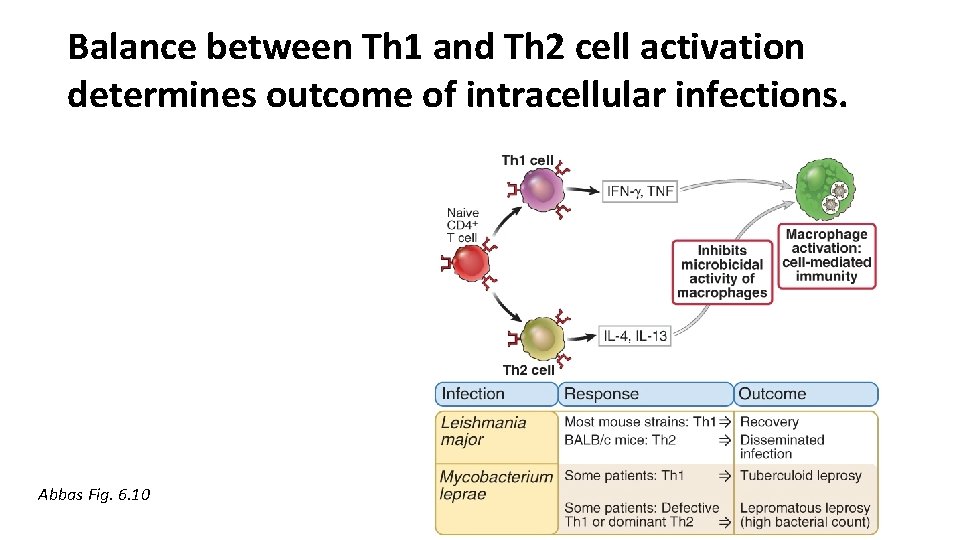 Balance between Th1 and Th2 cell activation determines outcome of intracellular infections.

Th1 cell

Naive CD4+ T cell

IFN-γ, TNF

Macrophage activation: cell-mediated immunity

Inhibits microbicidal activity of macrophages

IL-4, IL-13

Th2 cell

| Infection | Response | Outcome |
|---|---|---|
| Leishmania major | Most mouse strains: Th1 ⇒ | Recovery |
| | BALB/c mice: Th2 ⇒ | Disseminated infection |
| Mycobacterium leprae | Some patients: Th1 ⇒ | Tuberculoid leprosy |
| | Some patients: Defective Th1 or dominant Th2 ⇒ | Lepromatous leprosy (high bacterial count) |

Abbas Fig. 6.10